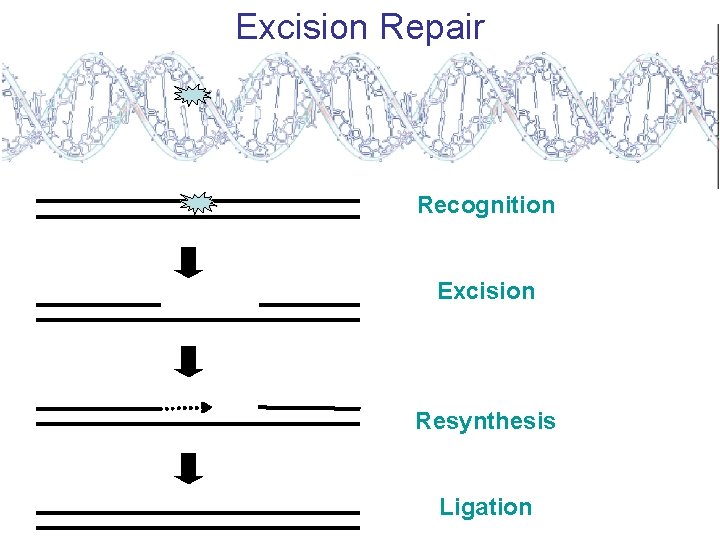 Excision Repair

Recognition

Excision

Resynthesis

Ligation